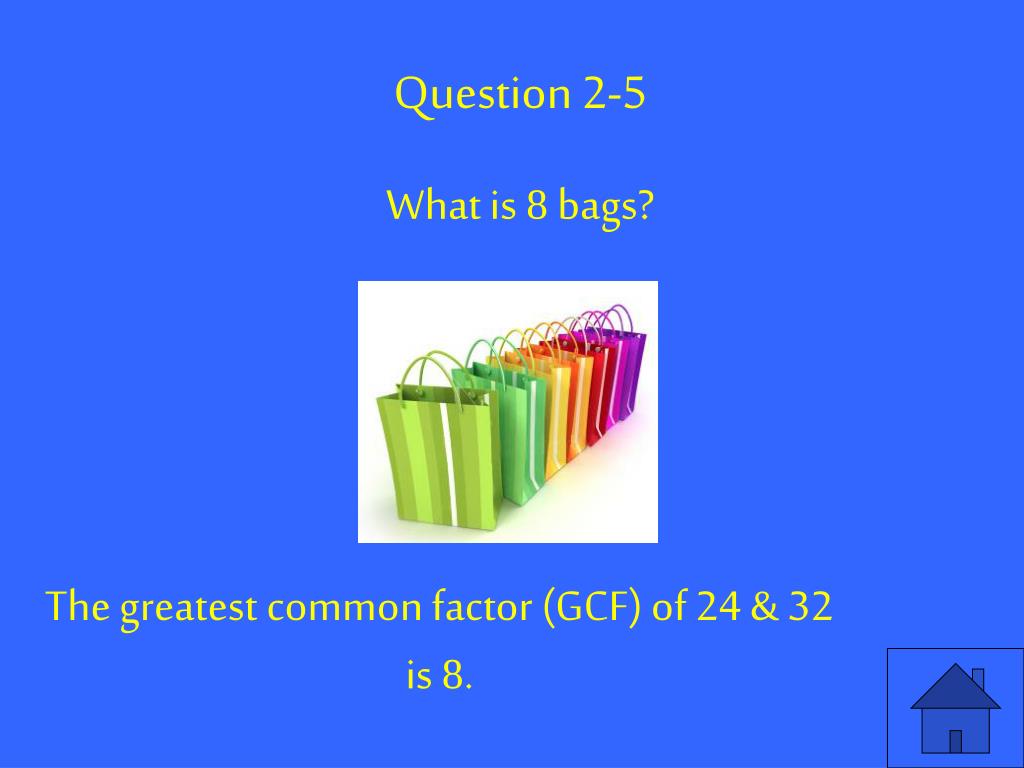 Question 2-5

What is 8 bags?

The greatest common factor (GCF) of 24 & 32 is 8.